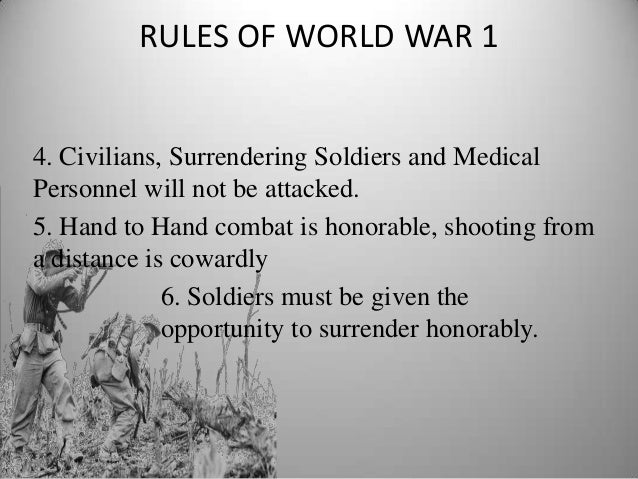 RULES OF WORLD WAR 1

4. Civilians, Surrendering Soldiers and Medical Personnel will not be attacked.

5. Hand to Hand combat is honorable, shooting from a distance is cowardly

6. Soldiers must be given the opportunity to surrender honorably.